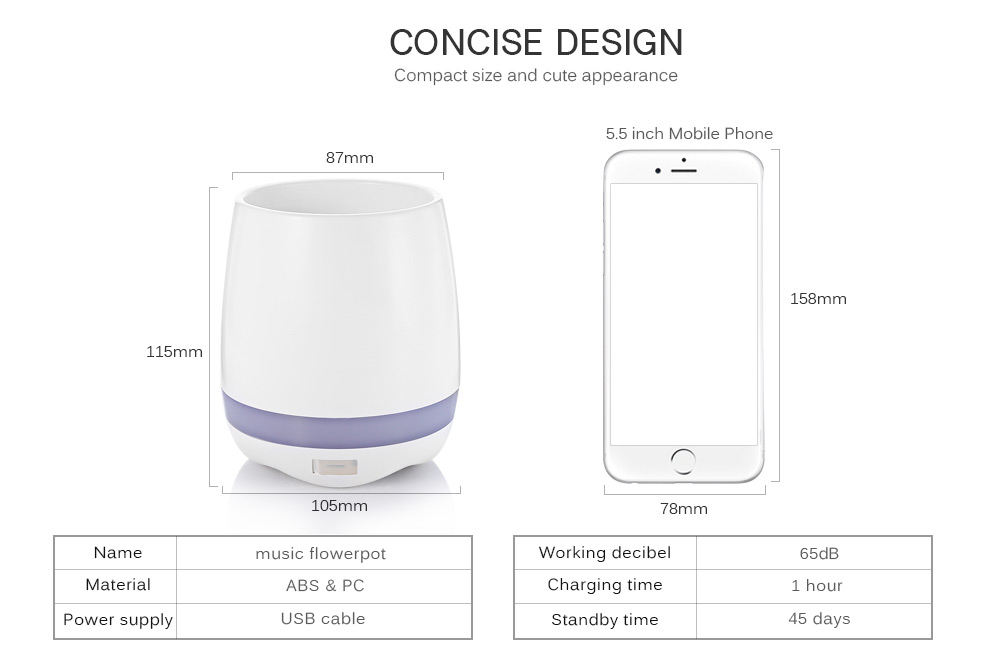 CONCISE DESIGN
Compact size and cute appearance

87mm

115mm

105mm

5.5 inch Mobile Phone

158mm

78mm

| Name | music flowerpot |
|---|---|
| Material | ABS & PC |
| Power supply | USB cable |

| Working decibel | 65dB |
|---|---|
| Charging time | 1 hour |
| Standby time | 45 days |